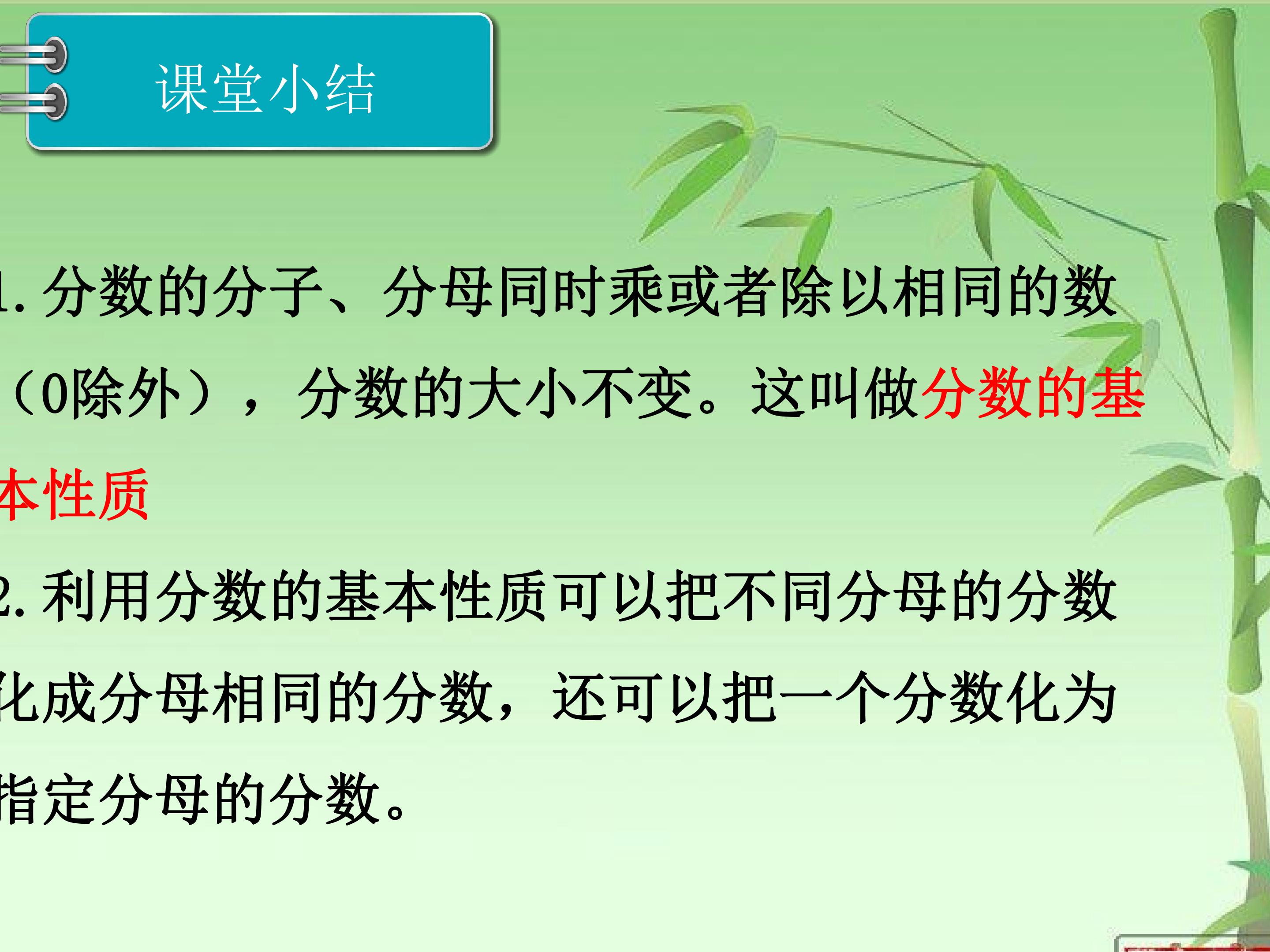 课堂小结

1.分数的分子、分母同时乘或者除以相同的数（0除外），分数的大小不变。这叫做分数的基本性质

2.利用分数的基本性质可以把不同分母的分数化成分母相同的分数，还可以把一个分数化为指定分母的分数。